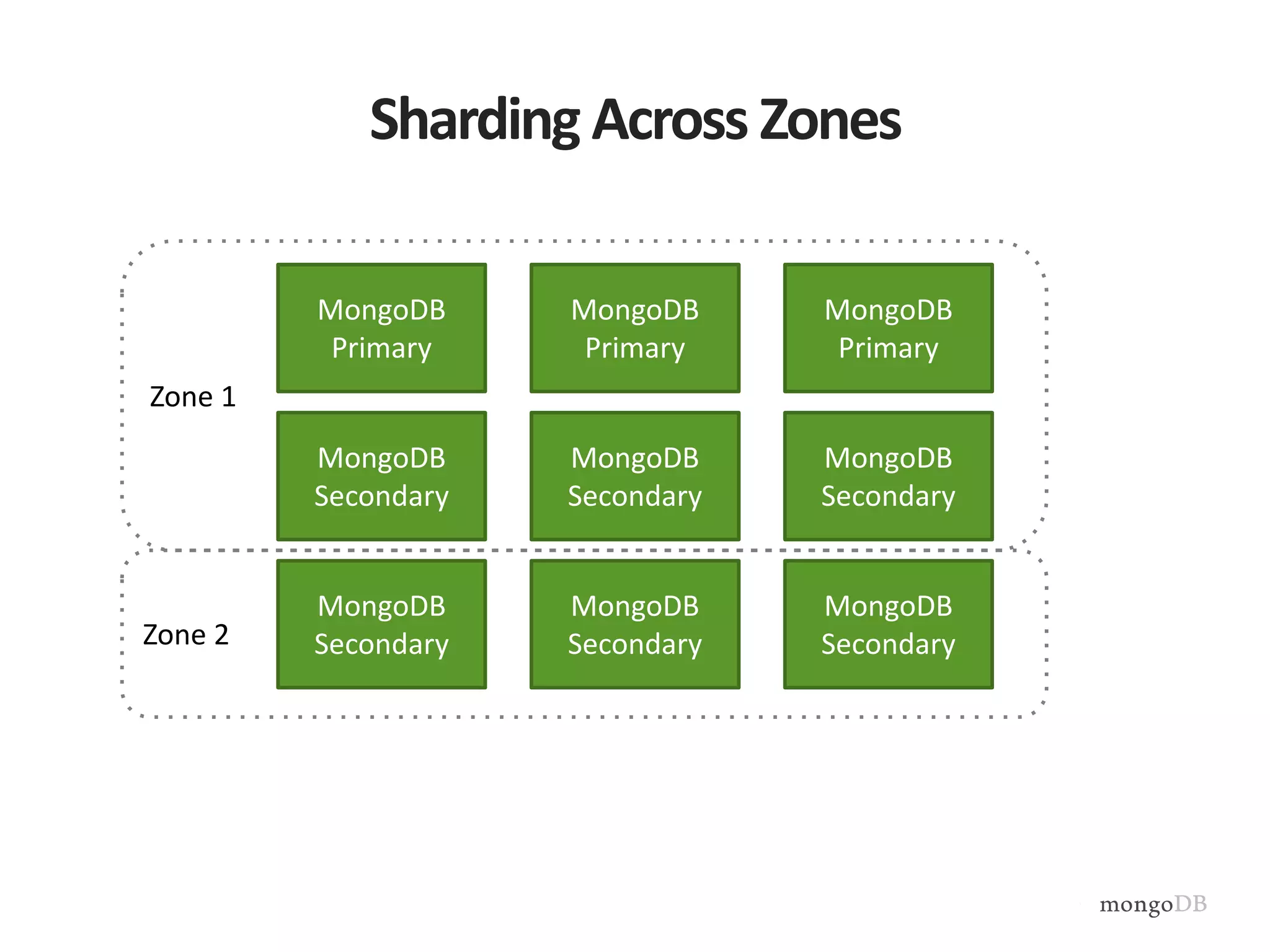 Sharding Across Zones

Zone 1

MongoDB Primary

MongoDB Primary

MongoDB Primary

MongoDB Secondary

MongoDB Secondary

MongoDB Secondary

Zone 2

MongoDB Secondary

MongoDB Secondary

MongoDB Secondary

mongoDB